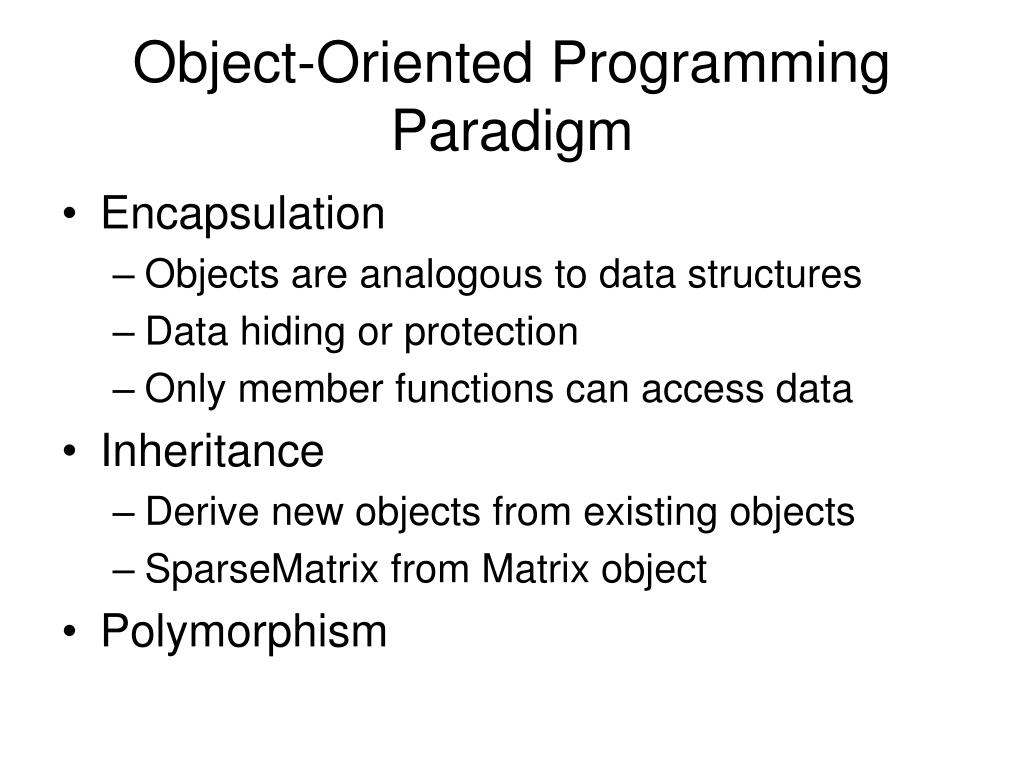 Object-Oriented Programming Paradigm

• Encapsulation
– Objects are analogous to data structures
– Data hiding or protection
– Only member functions can access data
• Inheritance
– Derive new objects from existing objects
– SparseMatrix from Matrix object
• Polymorphism